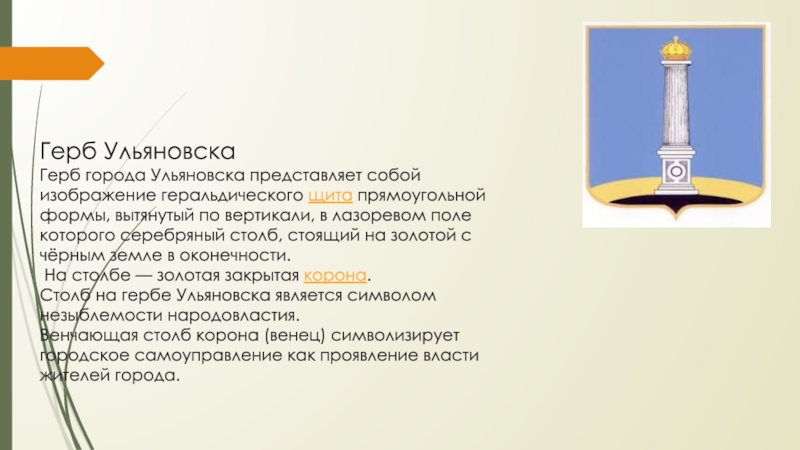 Герб Ульяновска

Герб города Ульяновска представляет собой изображение геральдического щита прямоугольной формы, вытянутый по вертикали, в лазоревом поле которого серебряный столб, стоящий на золотой с чёрным земле в оконечности.

На столбе — золотая закрытая корона.

Столб на гербе Ульяновска является символом незыблемости народовластия.

Венчающая столб корона (венец) символизирует городское самоуправление как проявление власти жителей города.